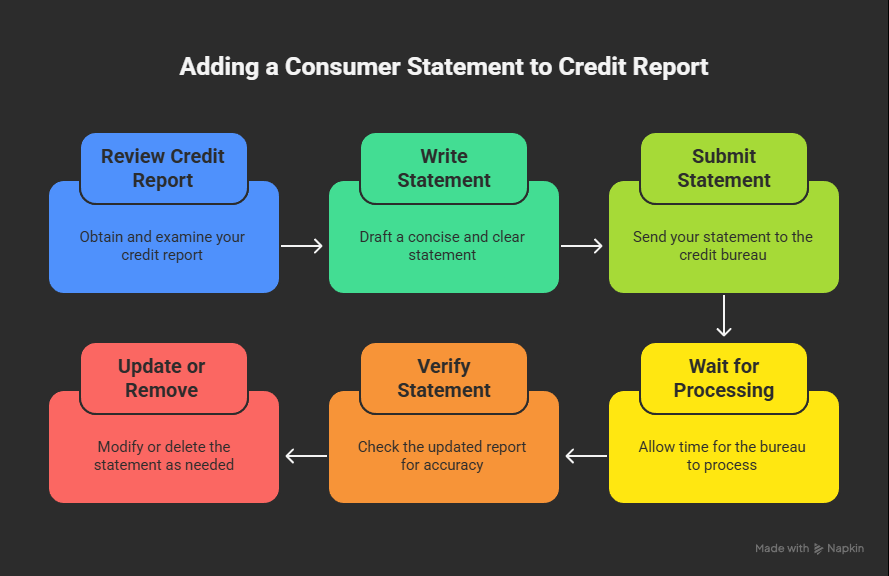 Adding a Consumer Statement to Credit Report

Review Credit Report

Obtain and examine your credit report

Write Statement

Draft a concise and clear statement

Submit Statement

Send your statement to the credit bureau

Wait for Processing

Allow time for the bureau to process

Verify Statement

Check the updated report for accuracy

Update or Remove

Modify or delete the statement as needed

Made with Napkin